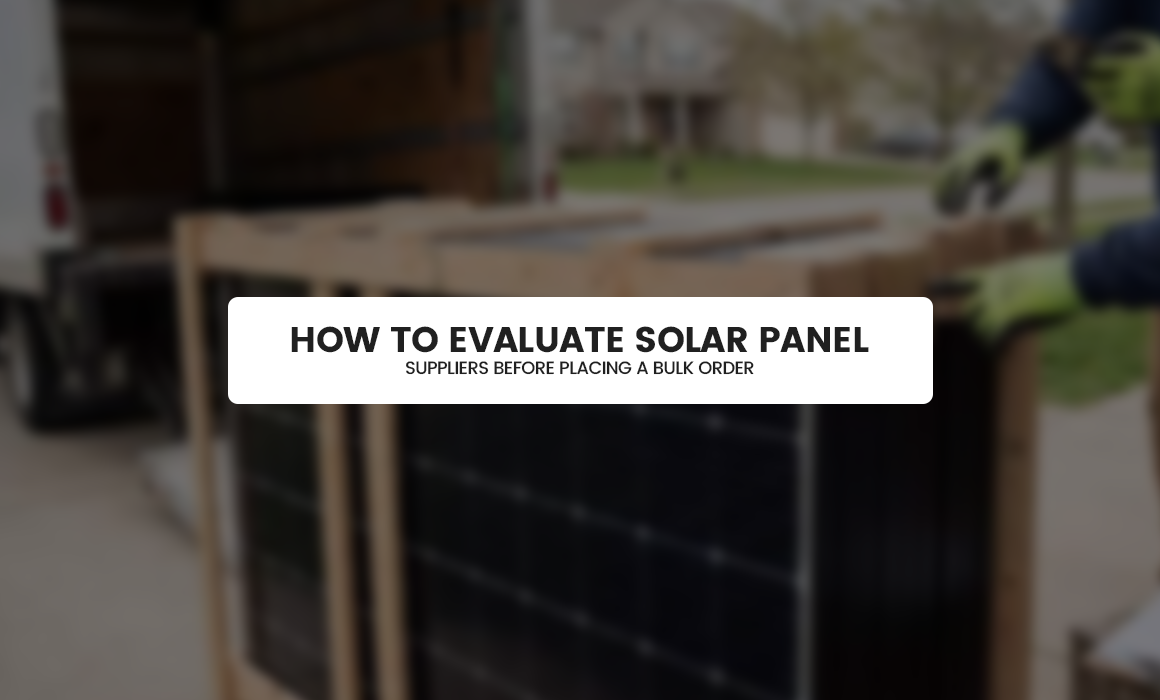 HOW TO EVALUATE SOLAR PANEL
SUPPLIERS BEFORE PLACING A BULK ORDER